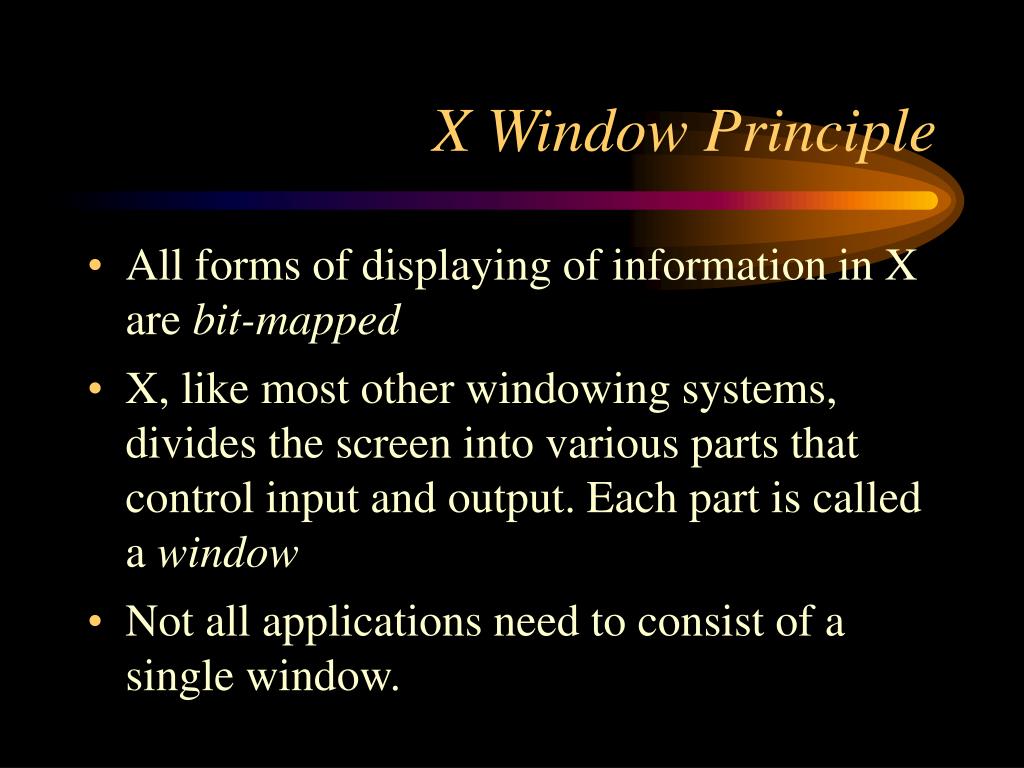 X Window Principle

• All forms of displaying of information in X are bit-mapped

• X, like most other windowing systems, divides the screen into various parts that control input and output. Each part is called a window

• Not all applications need to consist of a single window.